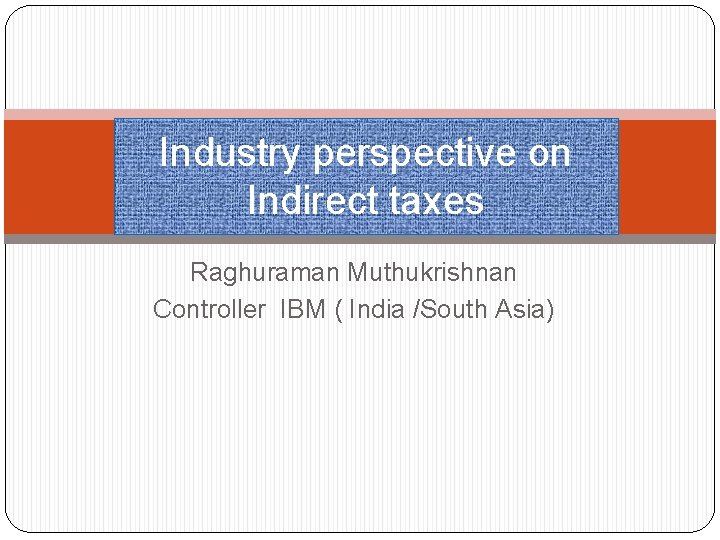 Industry perspective on Indirect taxes

Raghuraman Muthukrishnan
Controller IBM ( India /South Asia)